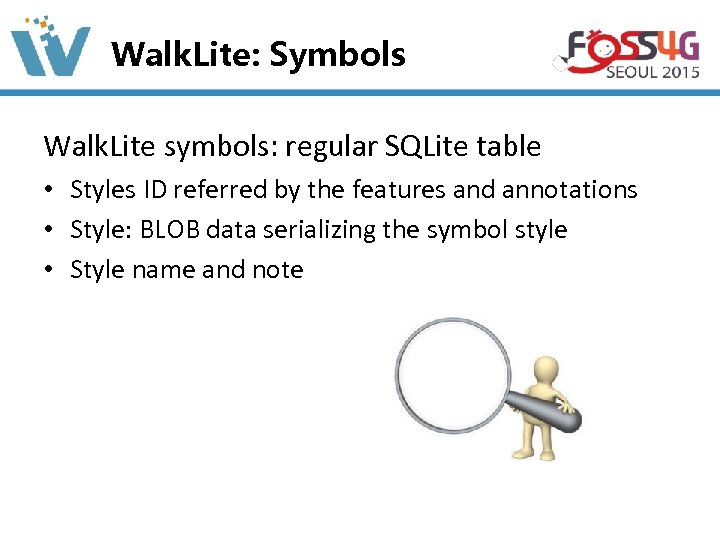 WalkLite: Symbols

FOSS4G SEOUL 2015

WalkLite symbols: regular SQLite table

• Styles ID referred by the features and annotations
• Style: BLOB data serializing the symbol style
• Style name and note